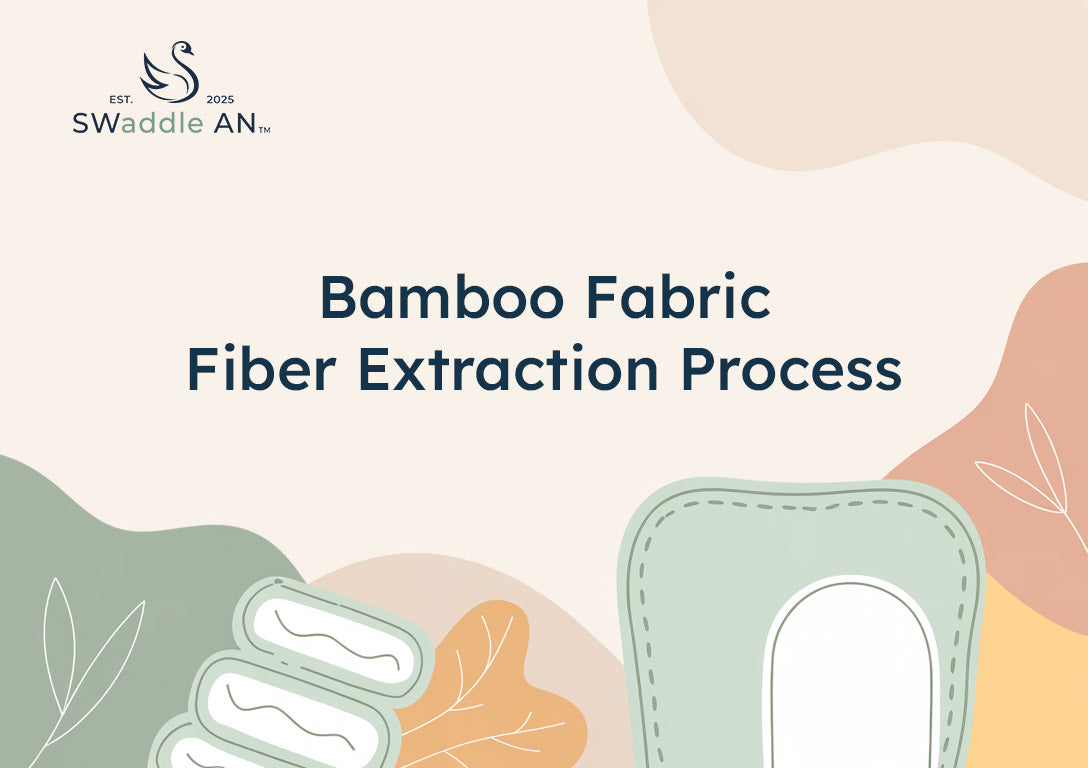 EST. 2025
SWaddle AN™

Bamboo Fabric
Fiber Extraction Process